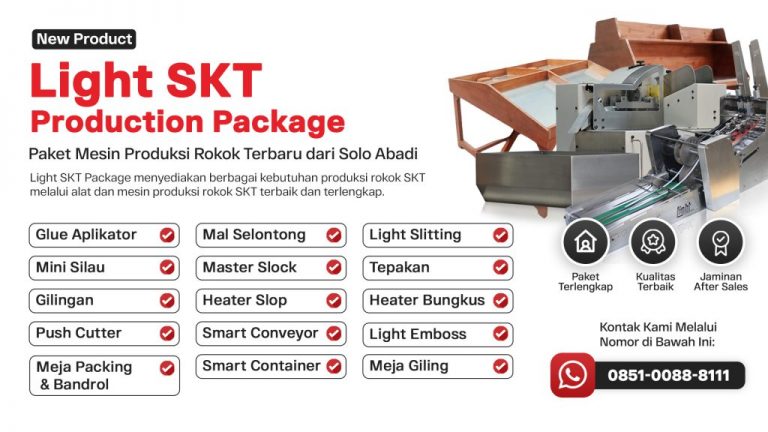 New Product

Light SKT
Production Package

Paket Mesin Produksi Rokok Terbaru dari Solo Abadi

Light SKT Package menyediakan berbagai kebutuhan produksi rokok SKT melalui alat dan mesin produksi rokok SKT terbaik dan terlengkap.

Glue Aplikator
Mini Silau
Gilingan
Push Cutter
Meja Packing & Bandrol

Mal Selontong
Master Slock
Heater Slop
Smart Conveyor
Smart Container

Light Slitting
Tepakan
Heater Bungkus
Light Emboss
Meja Giling

Paket Terlengkap
Kualitas Terbaik
Jaminan After Sales

Kontak Kami Melalui Nomor di Bawah Ini:

0851-0088-8111